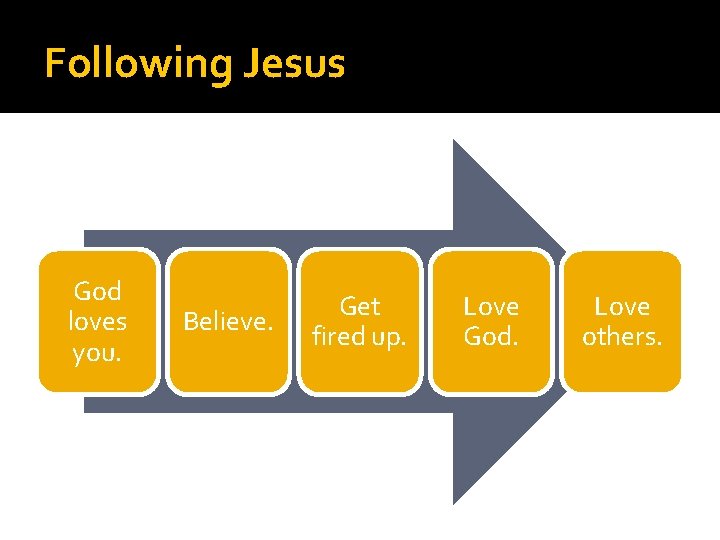 Following Jesus

God loves you.

Believe.

Get fired up.

Love God.

Love others.